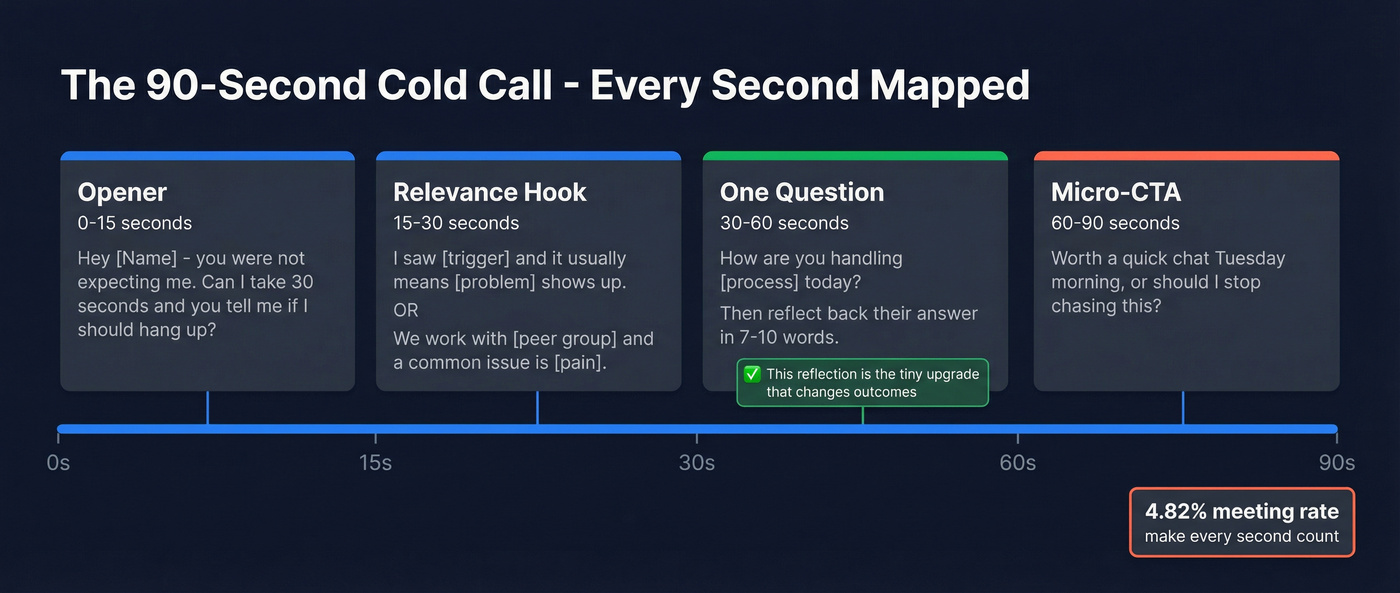 The 90-Second Cold Call - Every Second Mapped

Opener
0-15 seconds
Hey [Name] - you were not expecting me. Can I take 30 seconds and you tell me if I should hang up?

Relevance Hook
15-30 seconds
I saw [trigger] and it usually means [problem] shows up.
OR
We work with [peer group] and a common issue is [pain].

One Question
30-60 seconds
How are you handling [process] today?
Then reflect back their answer in 7-10 words.

✅ This reflection is the tiny upgrade that changes outcomes

Micro-CTA
60-90 seconds
Worth a quick chat Tuesday morning, or should I stop chasing this?

0s
15s
30s
60s
90s

4.82% meeting rate
make every second count